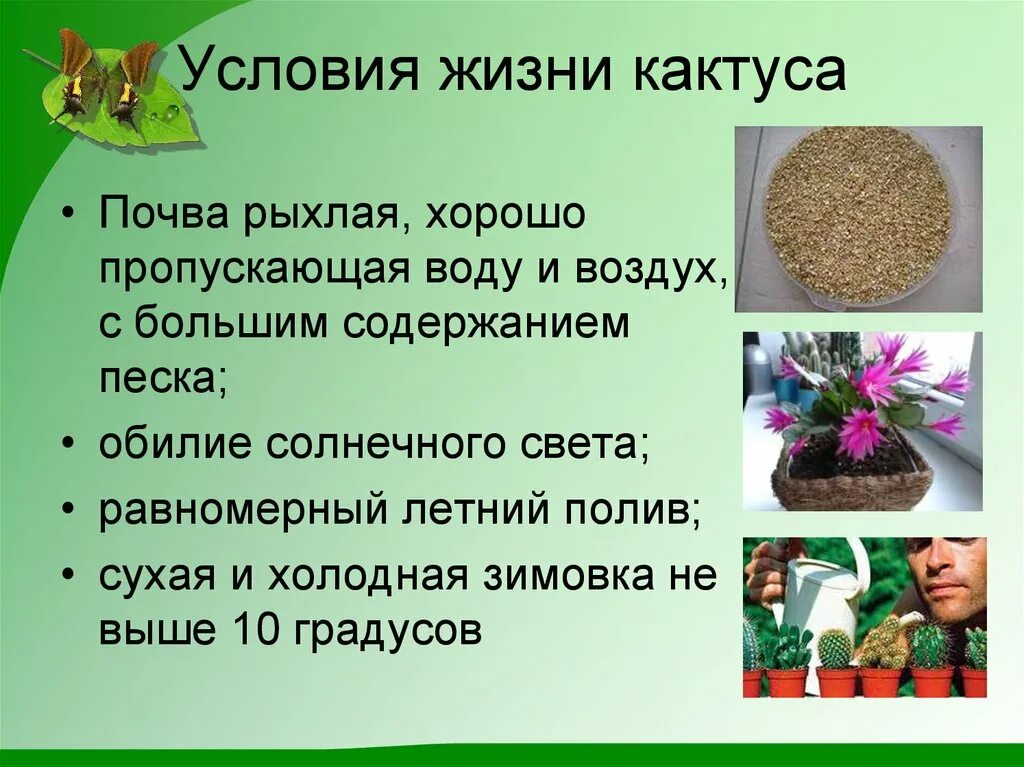 Условия жизни кактуса

• Почва рыхлая, хорошо пропускающая воду и воздух, с большим содержанием песка;
• обилие солнечного света;
• равномерный летний полив;
• сухая и холодная зимовка не выше 10 градусов